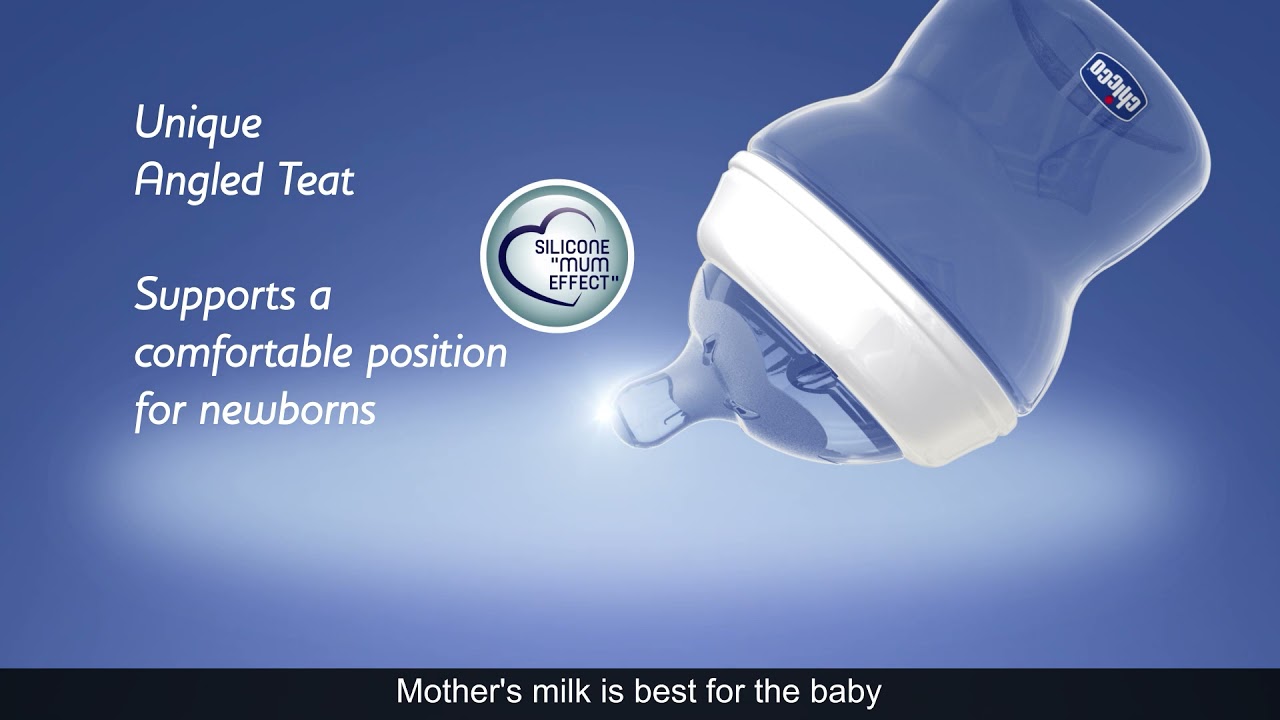 Unique
Angled Teat

Supports a comfortable position for newborns

SILICONE "MUM EFFECT"

chicco

Mother's milk is best for the baby